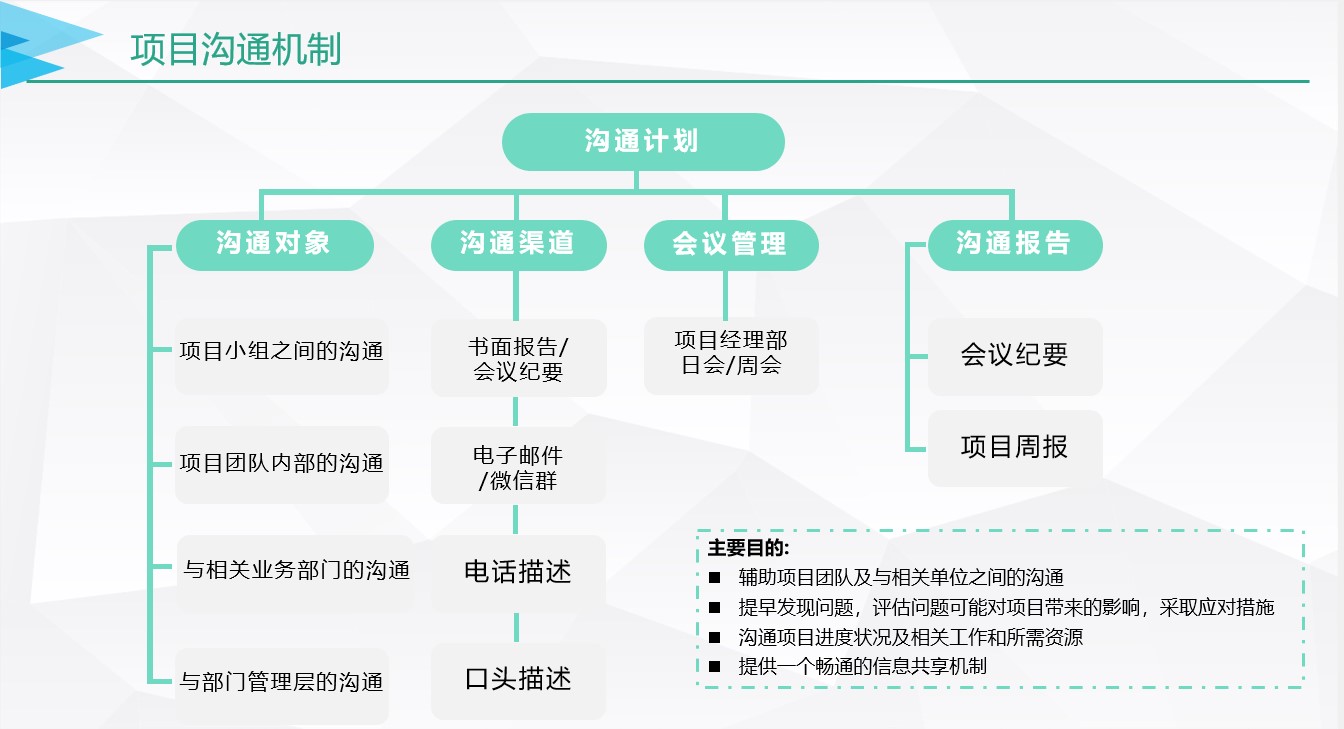 项目沟通机制

沟通计划

沟通对象

项目小组之间的沟通

项目团队内部的沟通

与相关业务部门的沟通

与部门管理层的沟通

沟通渠道

书面报告/会议纪要

电子邮件/微信群

电话描述

口头描述

会议管理

项目经理部日会/周会

沟通报告

会议纪要

项目周报

主要目的:
■ 辅助项目团队及与相关单位之间的沟通
■ 提早发现问题，评估问题可能对项目带来的影响，采取应对措施
■ 沟通项目进度状况及相关工作和所需资源
■ 提供一个畅通的信息共享机制